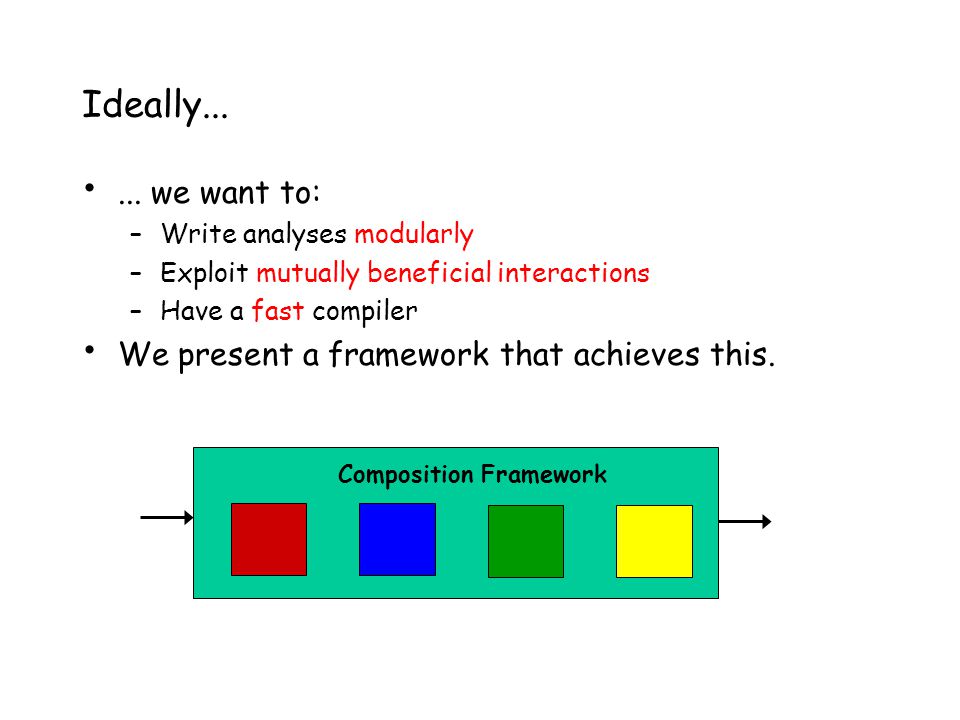 Ideally...

• ... we want to:
  – Write analyses modularly
  – Exploit mutually beneficial interactions
  – Have a fast compiler
• We present a framework that achieves this.

Composition Framework